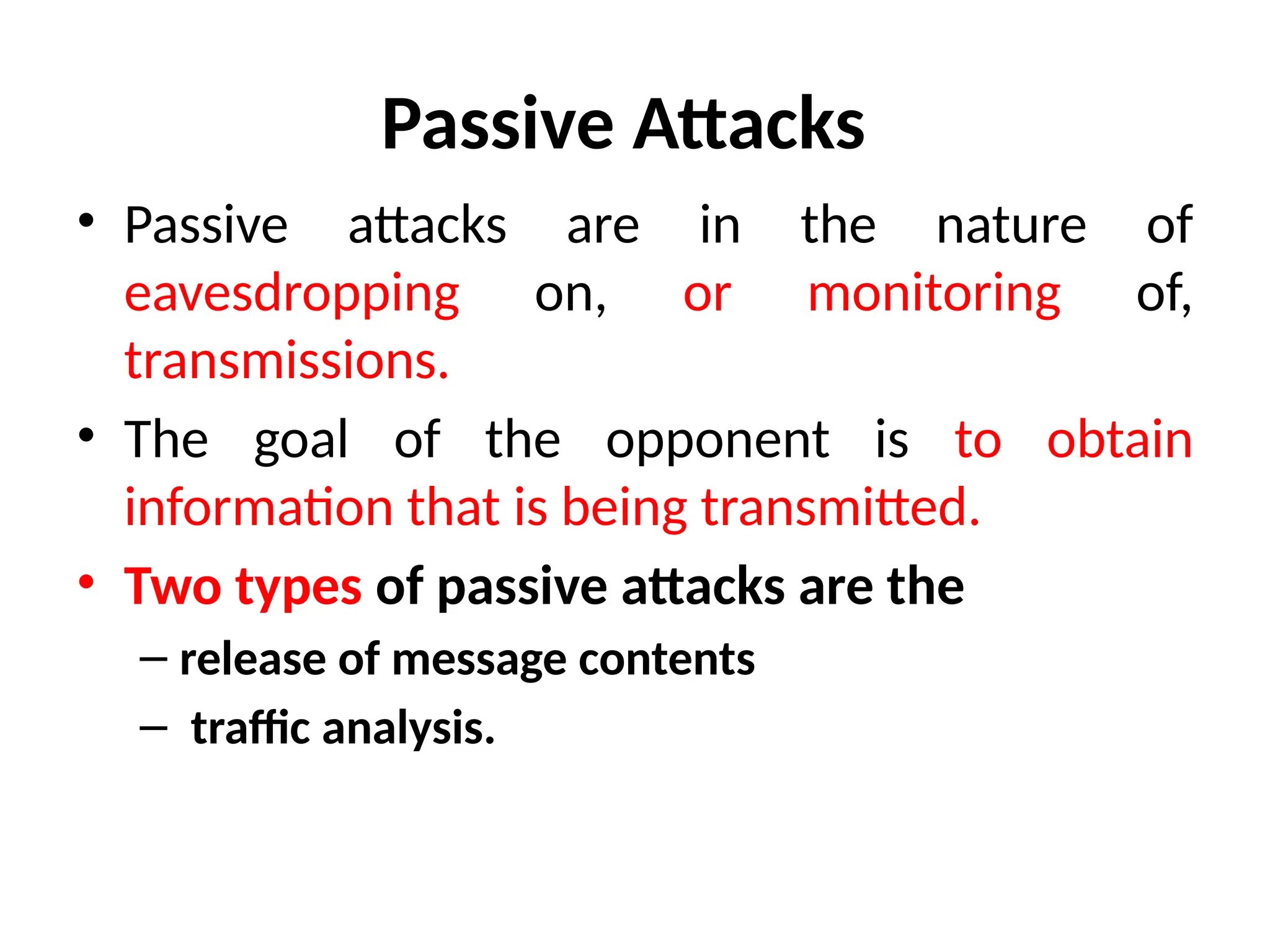 Passive Attacks

• Passive attacks are in the nature of eavesdropping on, or monitoring of, transmissions.

• The goal of the opponent is to obtain information that is being transmitted.

• Two types of passive attacks are the
– release of message contents
– traffic analysis.